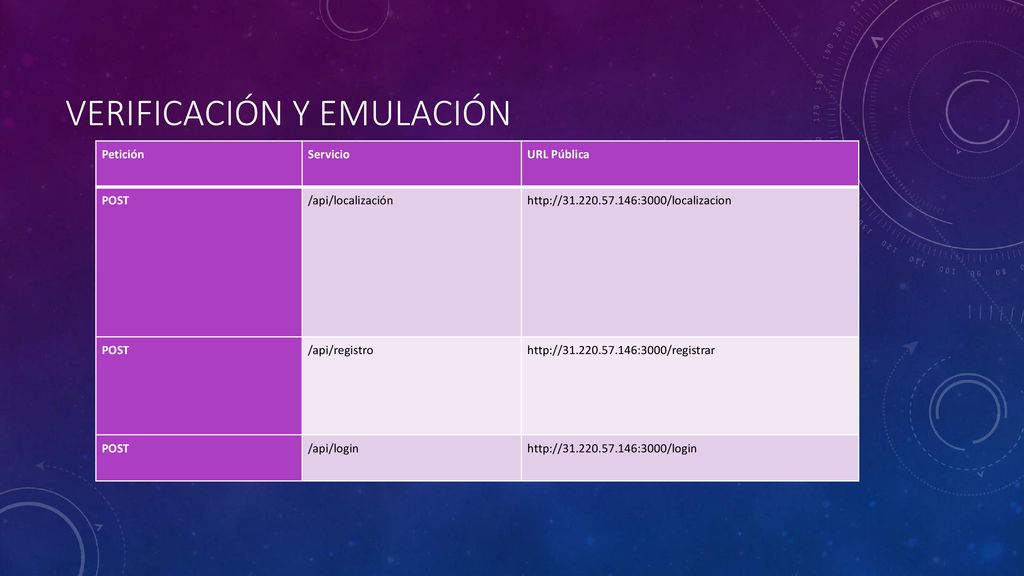 VERIFICACIÓN Y EMULACIÓN

| Petición | Servicio | URL Pública |
|---|---|---|
| POST | /api/localización | http://31.220.57.146:3000/localizacion |
| POST | /api/registro | http://31.220.57.146:3000/registrar |
| POST | /api/login | http://31.220.57.146:3000/login |